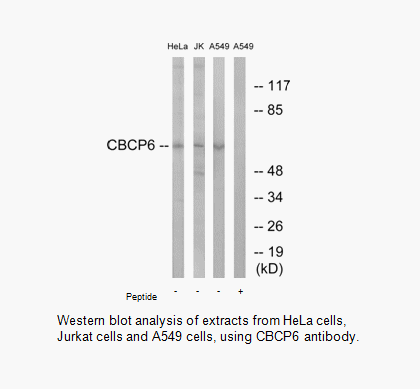 HeLa JK A549 A549

-- 117
-- 85
CBCP6 --
-- 48
-- 34
-- 26
-- 19
(kD)

Peptide - - - +

Western blot analysis of extracts from HeLa cells, Jurkat cells and A549 cells, using CBCP6 antibody.